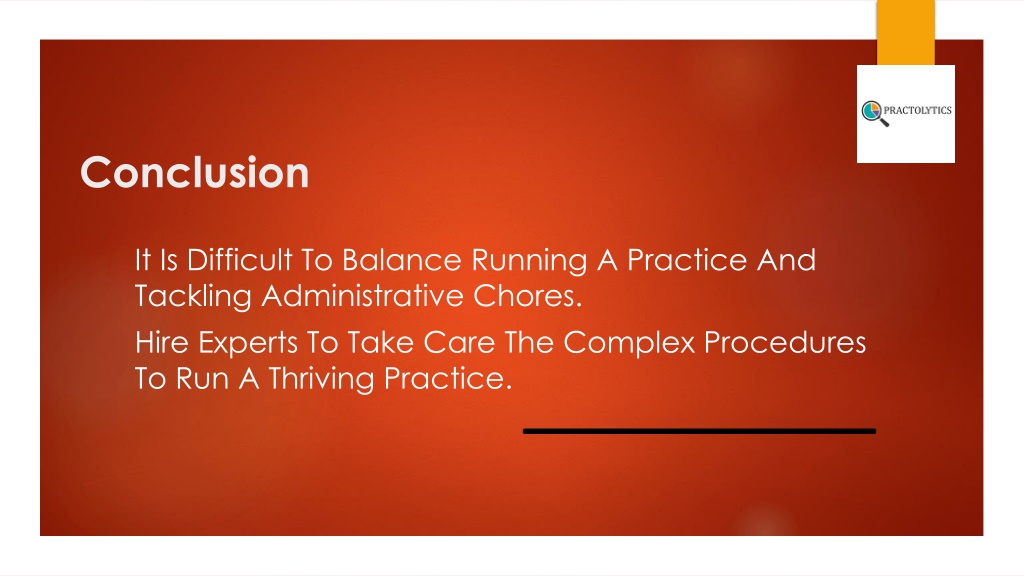 PRACTOLYTICS

Conclusion

It Is Difficult To Balance Running A Practice And Tackling Administrative Chores.

Hire Experts To Take Care The Complex Procedures To Run A Thriving Practice.